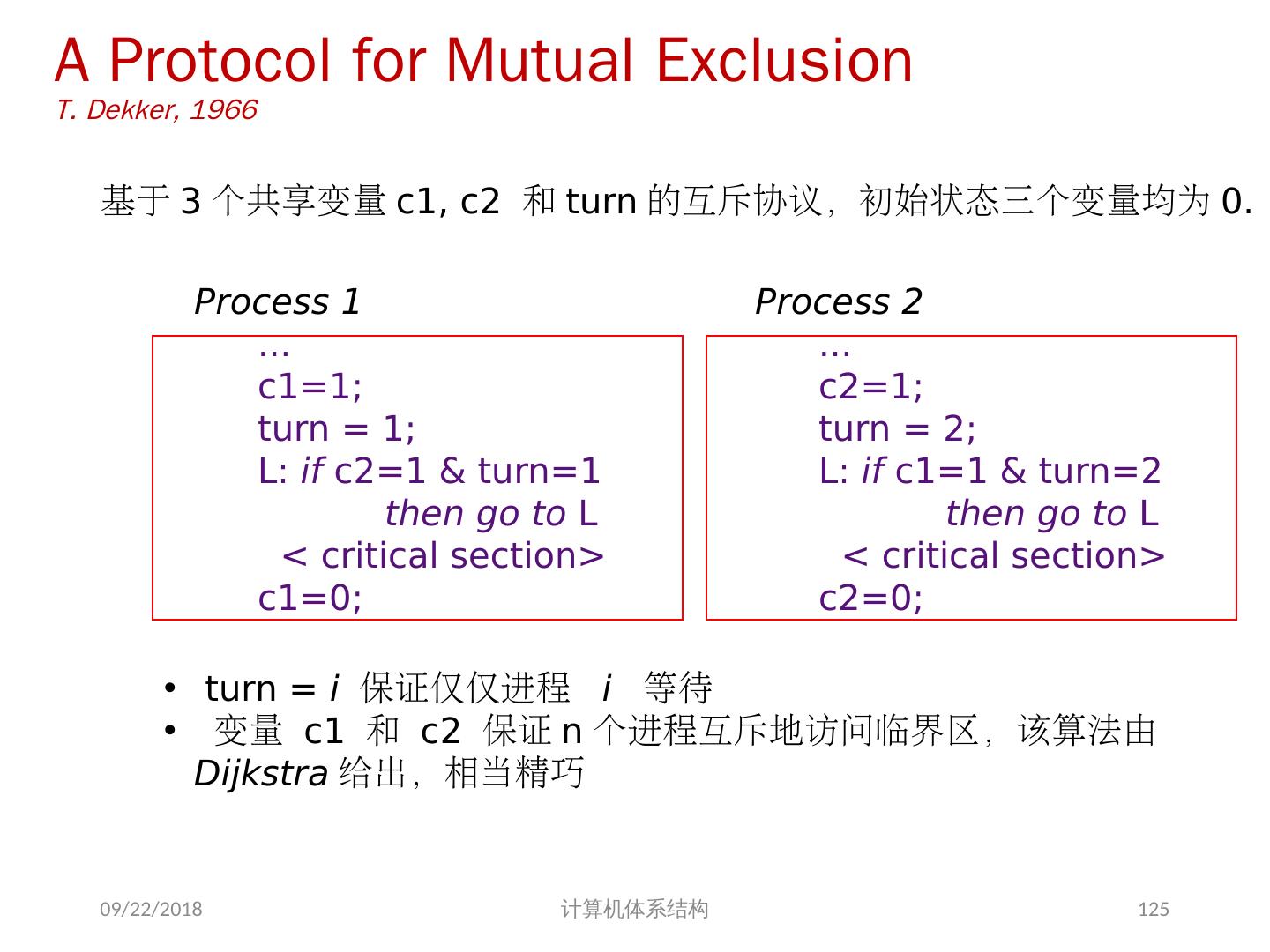 A Protocol for Mutual Exclusion
T. Dekker, 1966

基于 3 个共享变量 c1, c2 和 turn 的互斥协议，初始状态三个变量均为 0.

Process 1

...
c1=1;
turn = 1;
L: if c2=1 & turn=1
then go to L
< critical section>
c1=0;

Process 2

...
c2=1;
turn = 2;
L: if c1=1 & turn=2
then go to L
< critical section>
c2=0;

• turn = i 保证仅仅进程 i 等待
• 变量 c1 和 c2 保证 n 个进程互斥地访问临界区，该算法由 Dijkstra 给出，相当精巧

09/22/2018 计算机体系结构 125